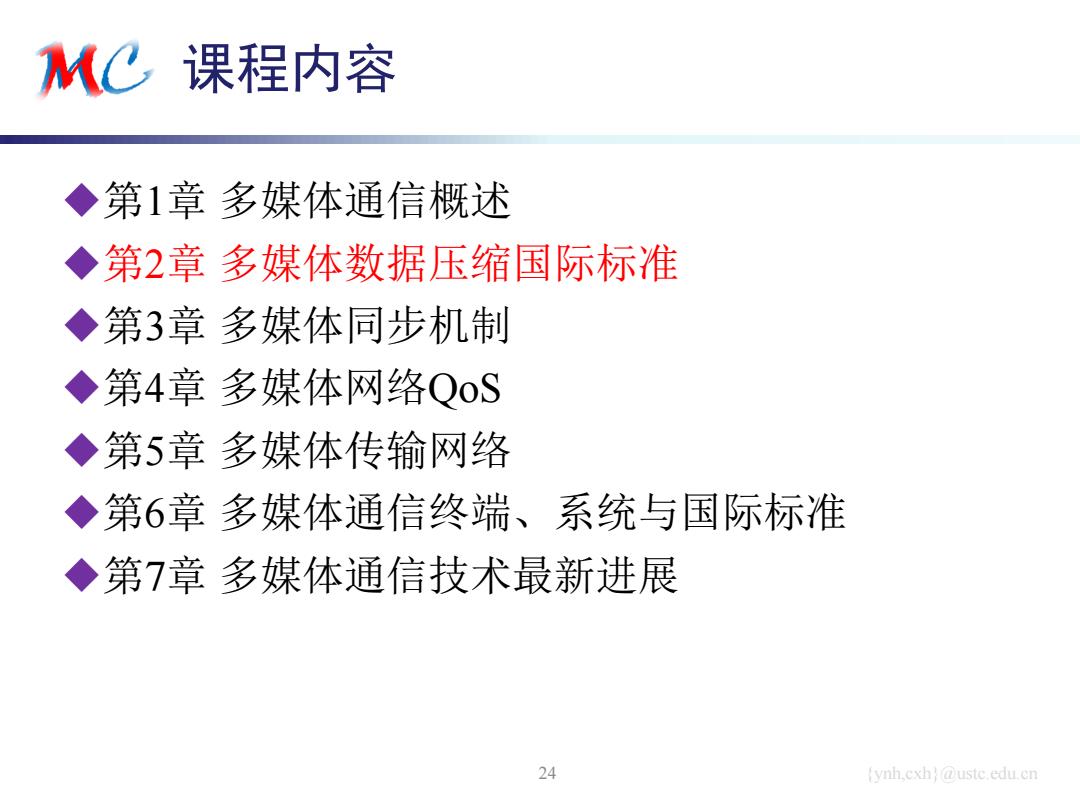 MC 课程内容

◆第1章 多媒体通信概述
◆第2章 多媒体数据压缩国际标准
◆第3章 多媒体同步机制
◆第4章 多媒体网络QoS
◆第5章 多媒体传输网络
◆第6章 多媒体通信终端、系统与国际标准
◆第7章 多媒体通信技术最新进展

24

{ynh,cxh}@ustc.edu.cn